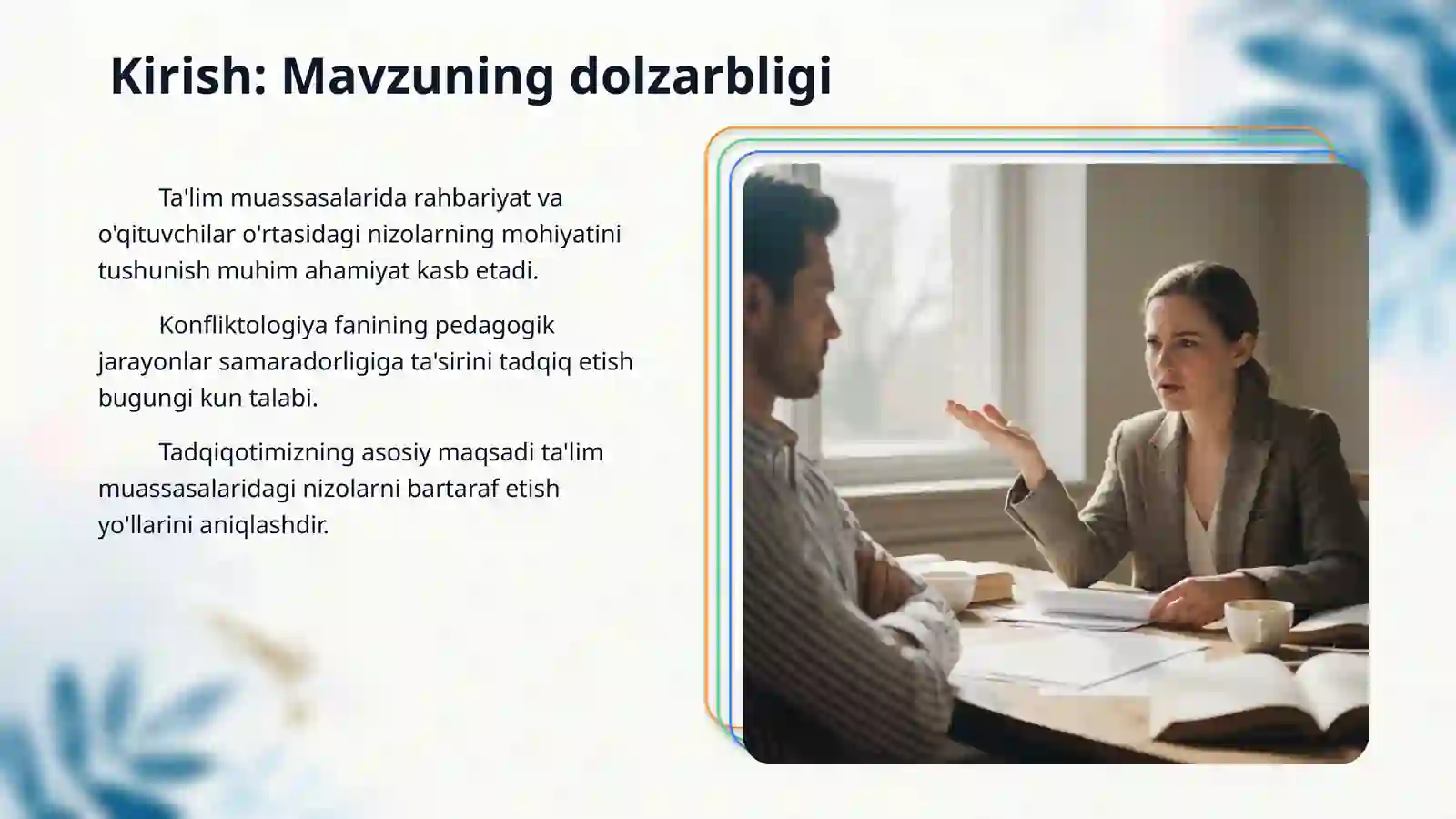 Kirish: Mavzuning dolzarbligi

Ta'lim muassasalarida rahbariyat va o'qituvchilar o'rtasidagi nizolarning mohiyatini tushunish muhim ahamiyat kasb etadi.

Konfliktologiya fanining pedagogik jarayonlar samaradorligiga ta'sirini tadqiq etish bugungi kun talabi.

Tadqiqotimizning asosiy maqsadi ta'lim muassasalaridagi nizolarni bartaraf etish yo'llarini aniqlashdir.